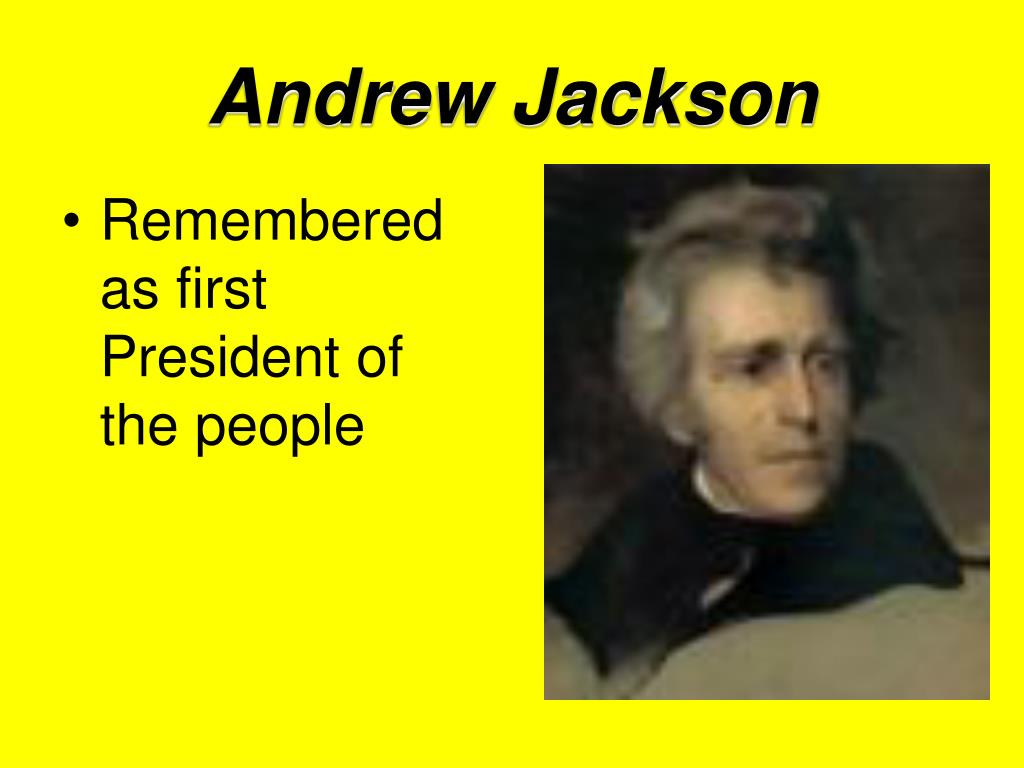 Andrew Jackson

• Remembered as first President of the people